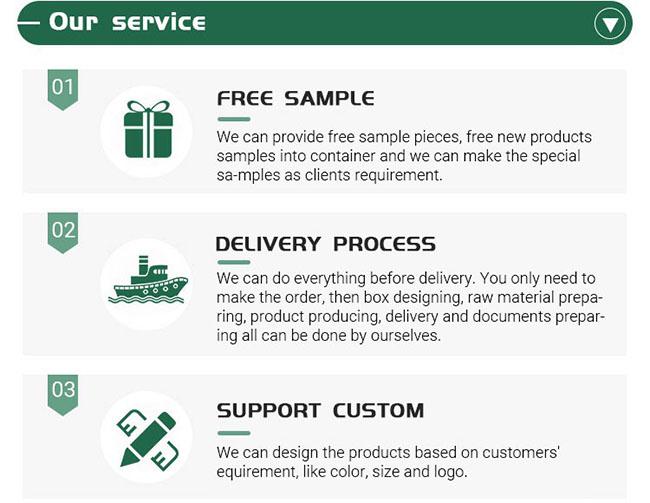 Our service

01

FREE SAMPLE

We can provide free sample pieces, free new products samples into container and we can make the special sa-mples as clients requirement.

02

DELIVERY PROCESS

We can do everything before delivery. You only need to make the order, then box designing, raw material preparing, product producing, delivery and documents preparing all can be done by ourselves.

03

SUPPORT CUSTOM

We can design the products based on customers' equirement, like color, size and logo.